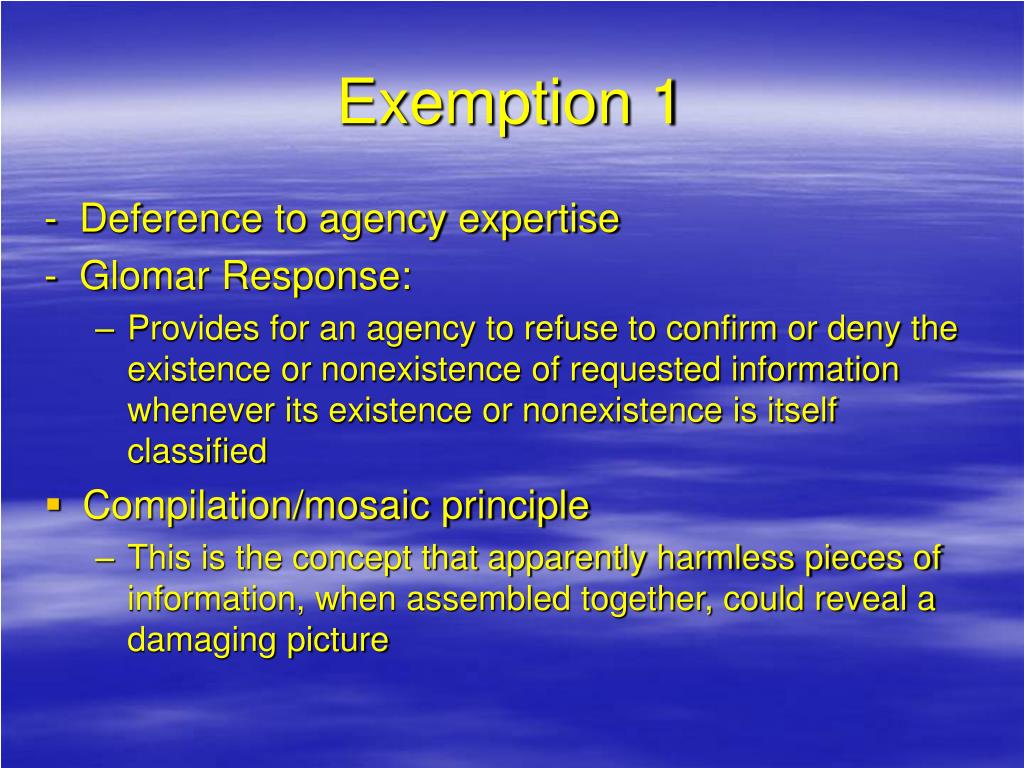 Exemption 1

- Deference to agency expertise
- Glomar Response:
– Provides for an agency to refuse to confirm or deny the existence or nonexistence of requested information whenever its existence or nonexistence is itself classified
▪ Compilation/mosaic principle
– This is the concept that apparently harmless pieces of information, when assembled together, could reveal a damaging picture